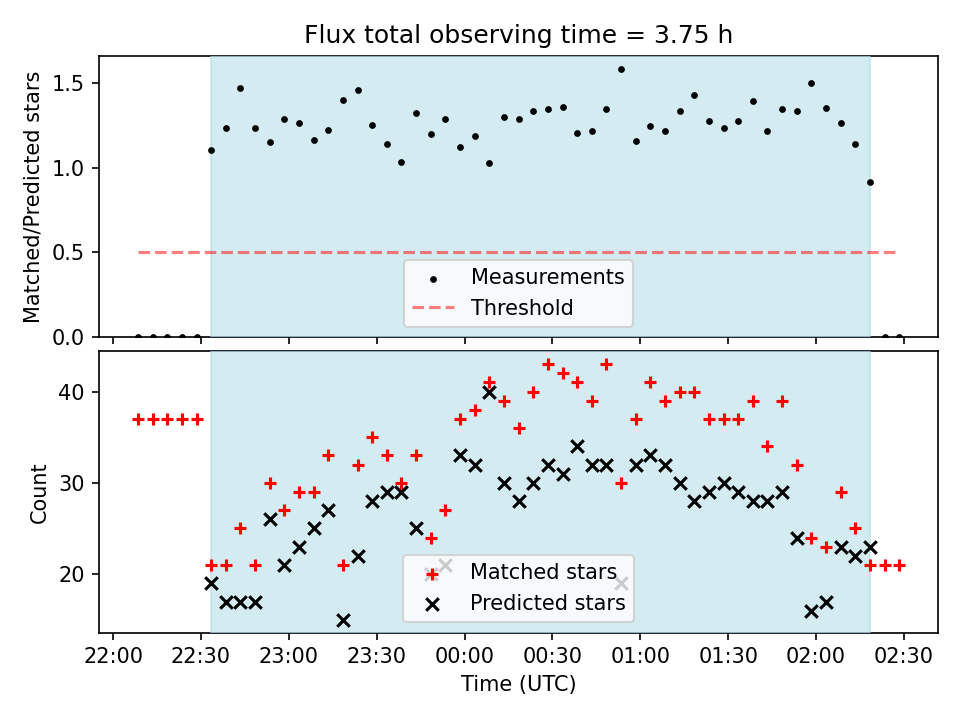 Flux total observing time = 3.75 h

Matched/Predicted stars

1.5
1.0
0.5
0.0

Measurements
Threshold

Count

40
30
20

Matched stars
Predicted stars

22:00 22:30 23:00 23:30 00:00 00:30 01:00 01:30 02:00 02:30

Time (UTC)